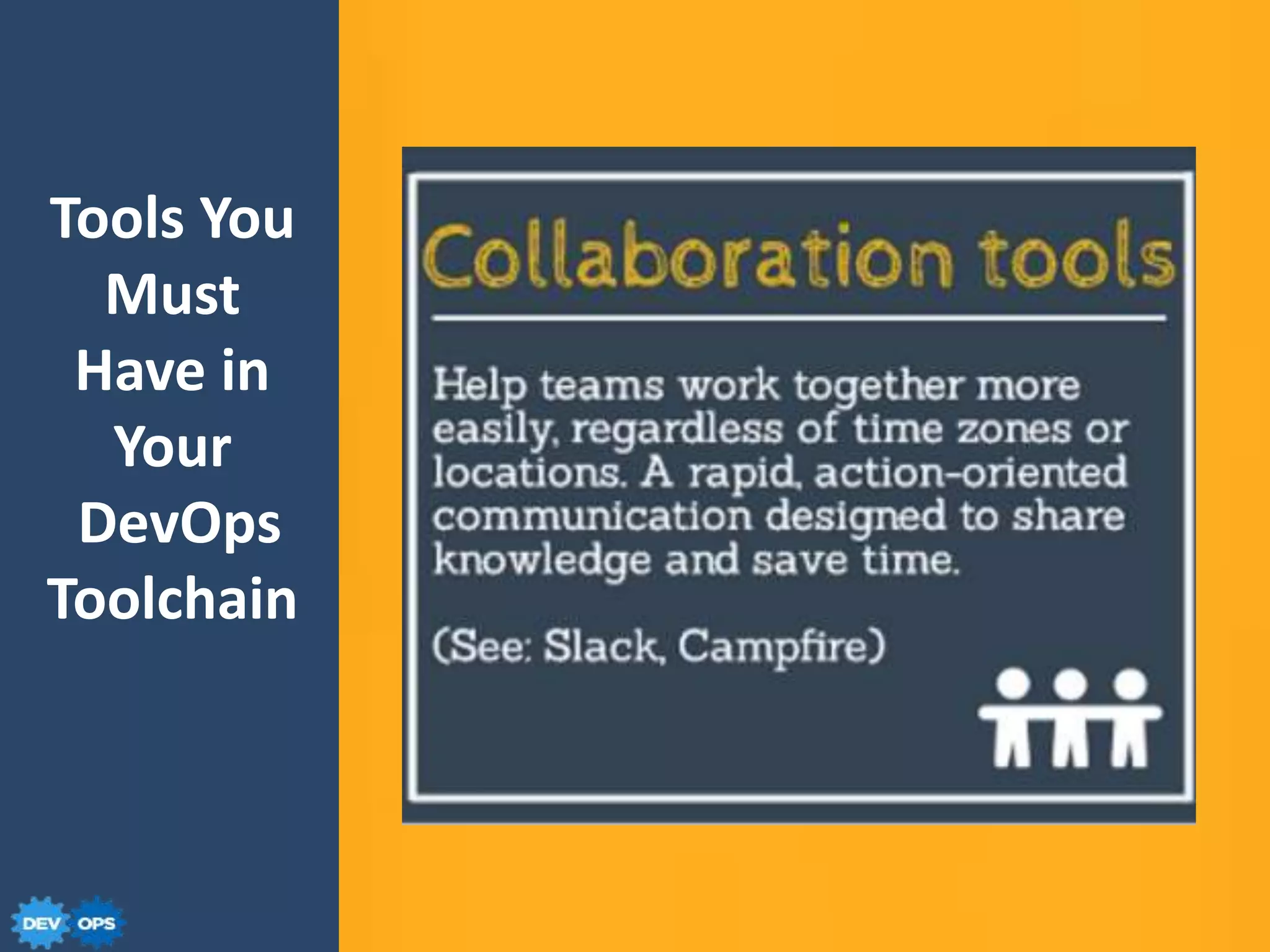 Tools You Must Have in Your DevOps Toolchain

Collaboration tools

Help teams work together more easily, regardless of time zones or locations. A rapid, action-oriented communication designed to share knowledge and save time.

(See: Slack, Campfire)

DEV OPS